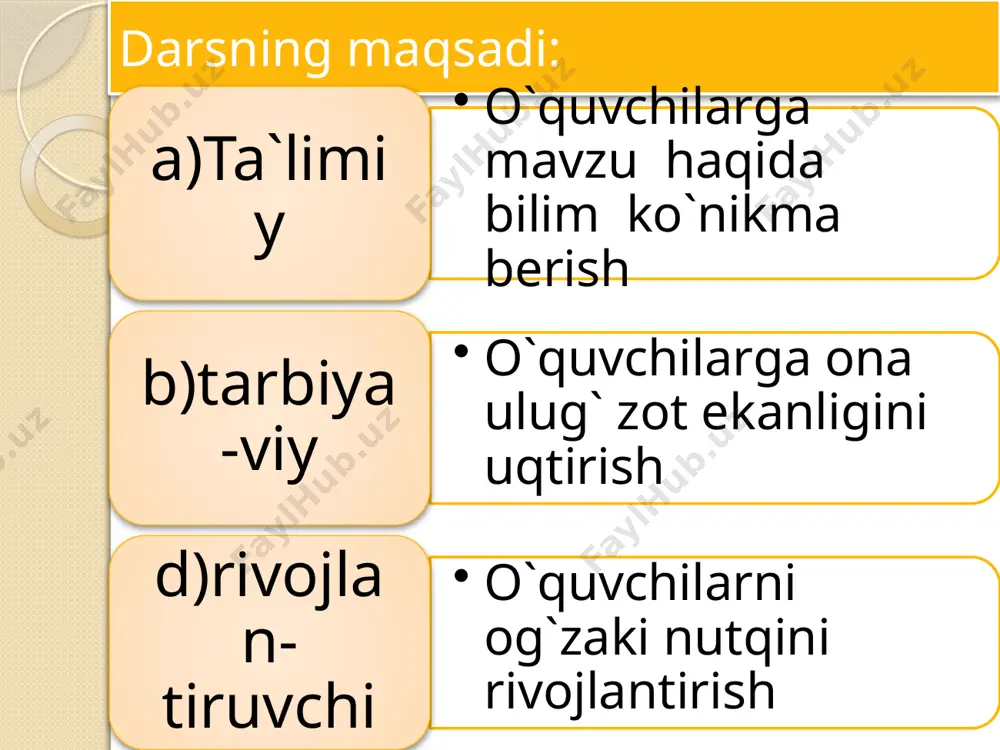 Darsning maqsadi:

a)Ta`limiy

• O`quvchilarga mavzu haqida bilim ko`nikma berish

b)tarbiya-viy

• O`quvchilarga ona ulug` zot ekanligini uqtirish

d)rivojlan-tiruvchi

• O`quvchilarni og`zaki nutqini rivojlantirish

FaylHub.uz